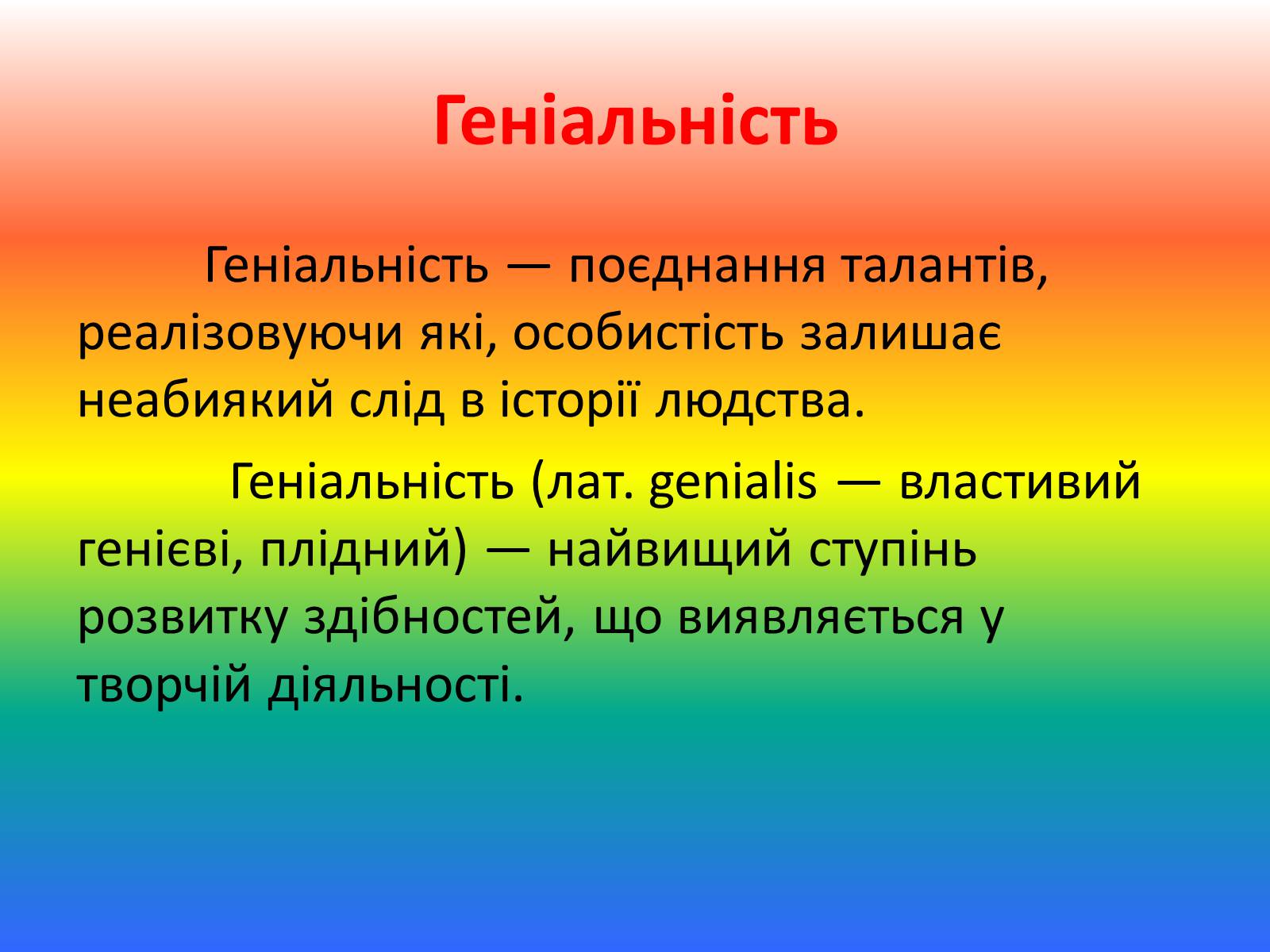 Геніальність

Геніальність — поєднання талантів, реалізовуючи які, особистість залишає неабиякий слід в історії людства.

Геніальність (лат. genialis — властивий генієві, плідний) — найвищий ступінь розвитку здібностей, що виявляється у творчій діяльності.